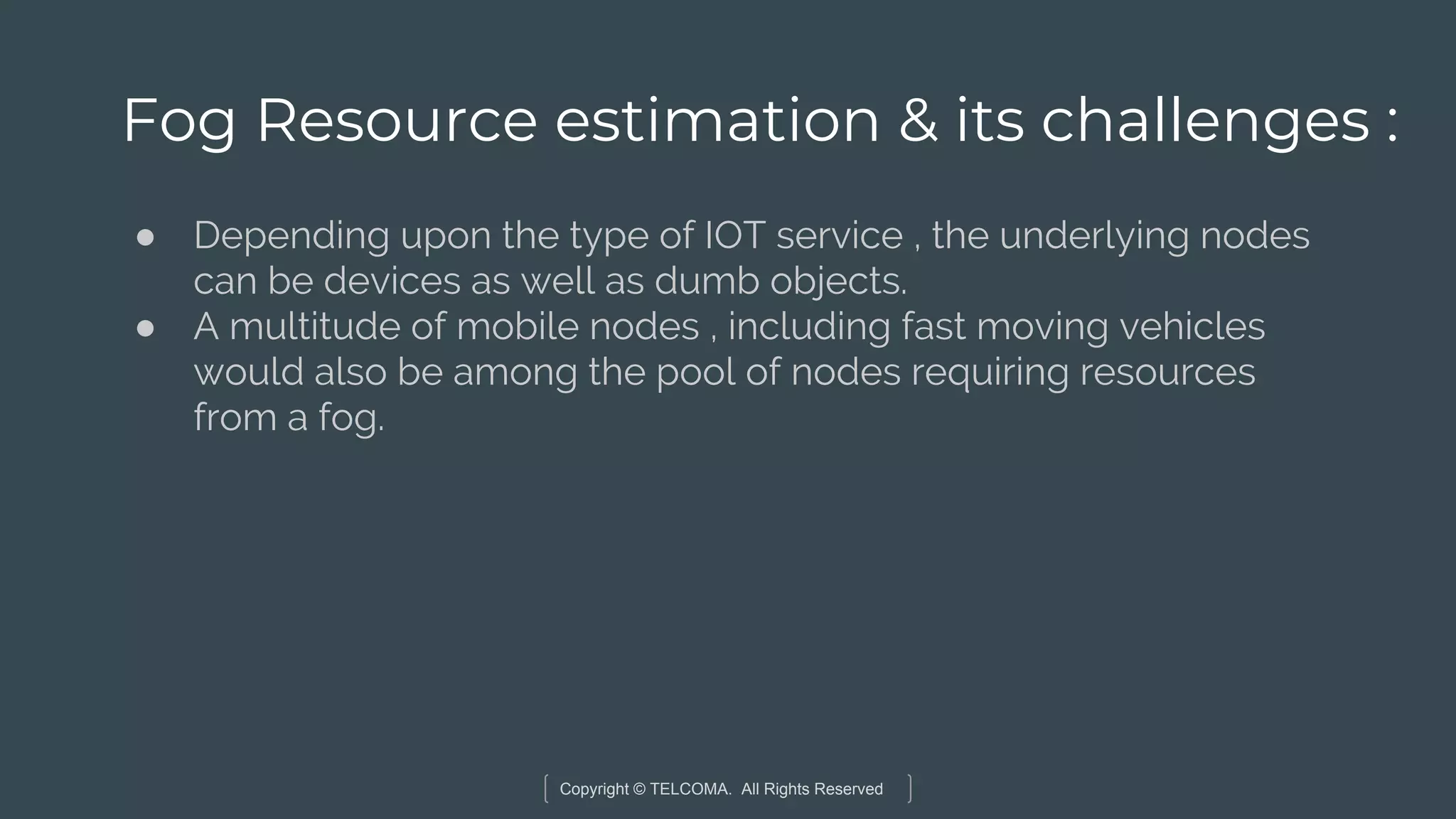 Fog Resource estimation & its challenges :

● Depending upon the type of IOT service , the underlying nodes can be devices as well as dumb objects.
● A multitude of mobile nodes , including fast moving vehicles would also be among the pool of nodes requiring resources from a fog.

Copyright © TELCOMA. All Rights Reserved